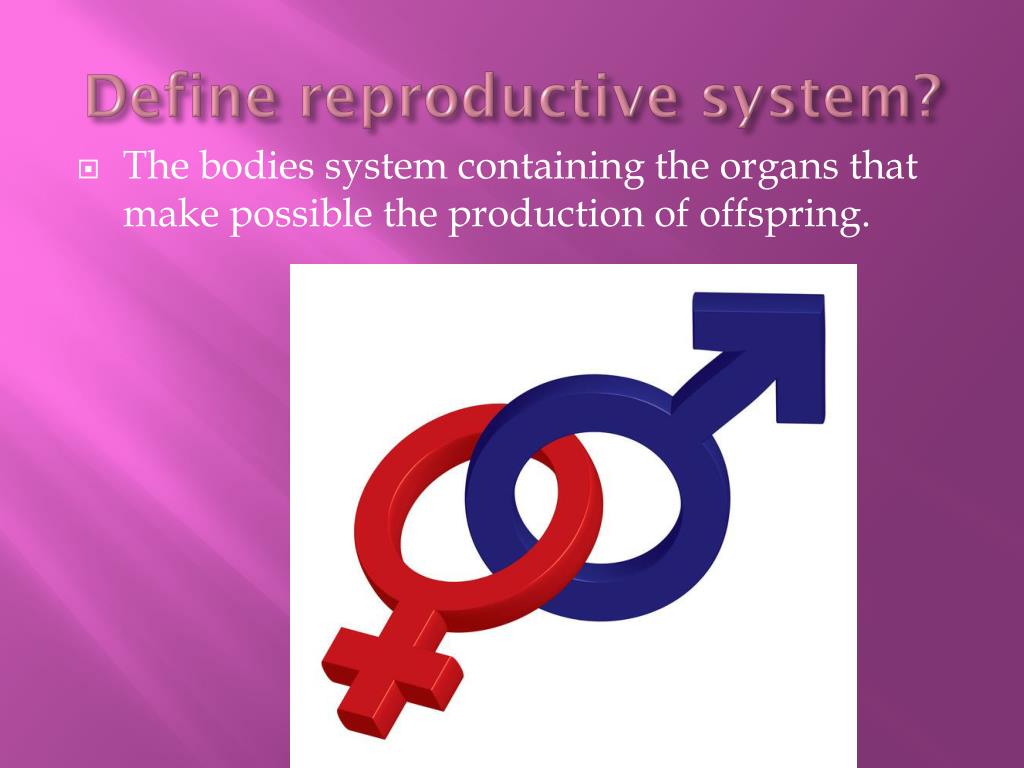 Define reproductive system?

The bodies system containing the organs that make possible the production of offspring.